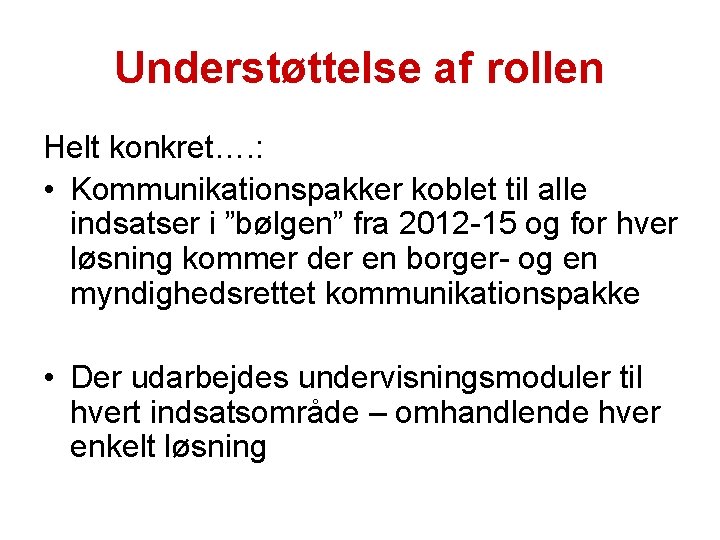 Understøttelse af rollen

Helt konkret….:

• Kommunikationspakker koblet til alle indsatser i ”bølgen” fra 2012-15 og for hver løsning kommer der en borger- og en myndighedsrettet kommunikationspakke

• Der udarbejdes undervisningsmoduler til hvert indsatsområde – omhandlende hver enkelt løsning